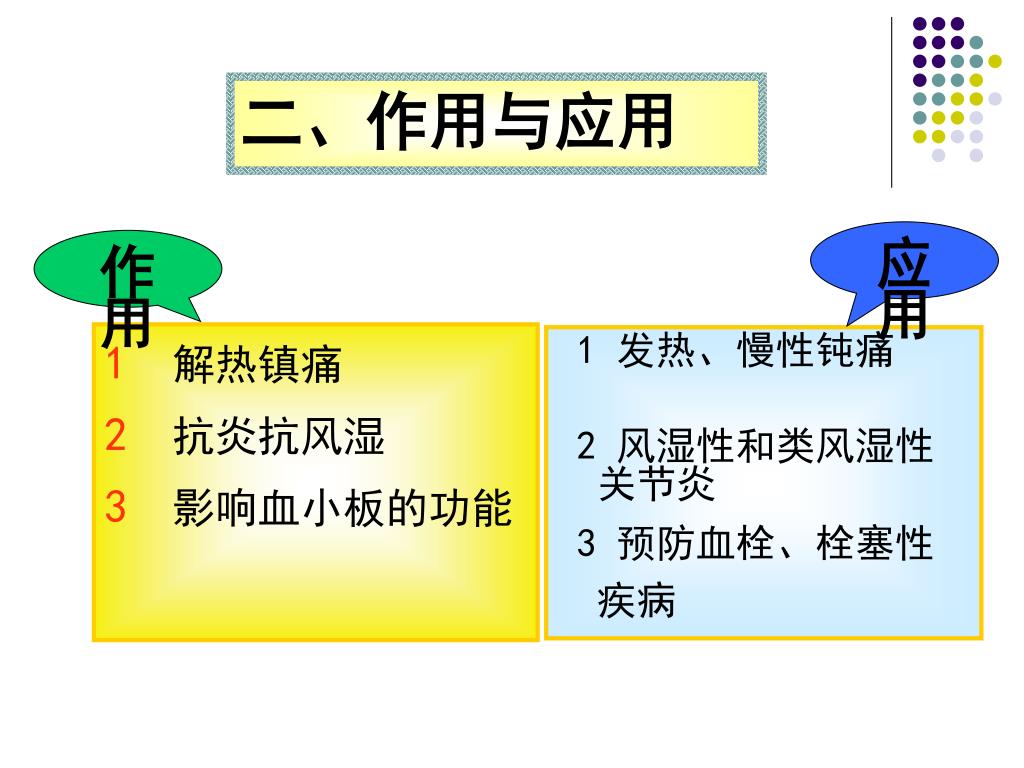 二、作用与应用

作用

1 解热镇痛

2 抗炎抗风湿

3 影响血小板的功能

应用

1 发热、慢性钝痛

2 风湿性和类风湿性关节炎

3 预防血栓、栓塞性疾病